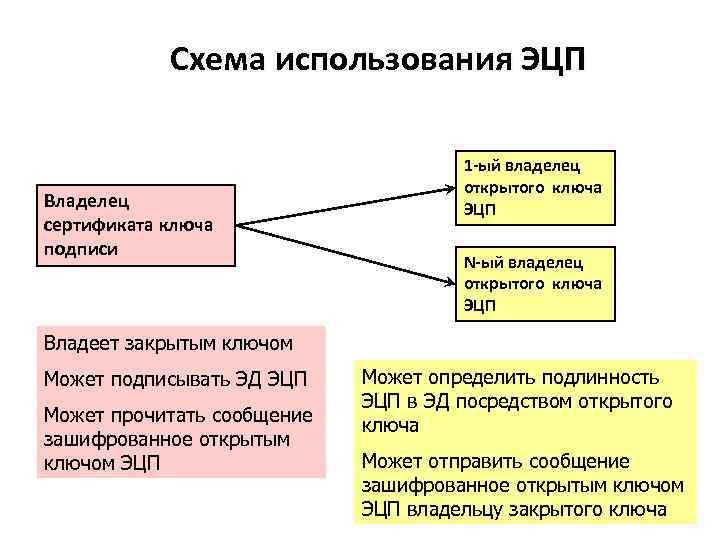 Схема использования ЭЦП

Владелец сертификата ключа подписи

1-ый владелец открытого ключа ЭЦП

N-ый владелец открытого ключа ЭЦП

Владеет закрытым ключом

Может подписывать ЭД ЭЦП

Может прочитать сообщение зашифрованное открытым ключом ЭЦП

Может определить подлинность ЭЦП в ЭД посредством открытого ключа

Может отправить сообщение зашифрованное открытым ключом ЭЦП владельцу закрытого ключа